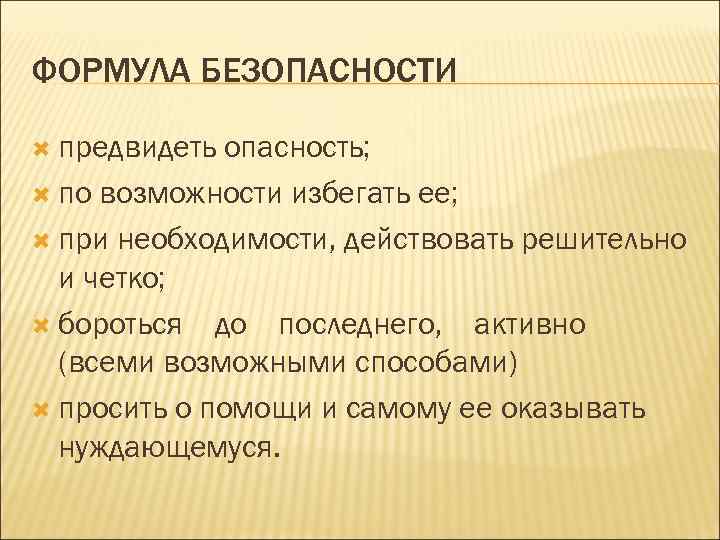 ФОРМУЛА БЕЗОПАСНОСТИ

предвидеть опасность;

по возможности избегать ее;

при необходимости, действовать решительно и четко;

бороться до последнего, активно (всеми возможными способами)

просить о помощи и самому ее оказывать нуждающемуся.